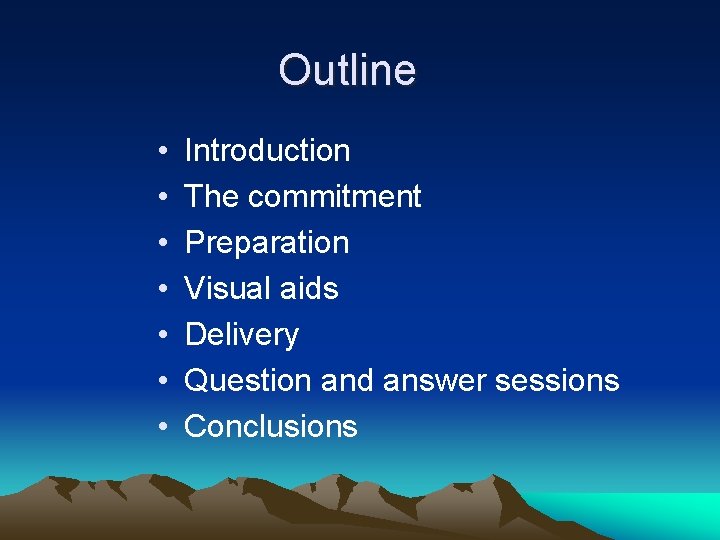 Outline

• Introduction
• The commitment
• Preparation
• Visual aids
• Delivery
• Question and answer sessions
• Conclusions